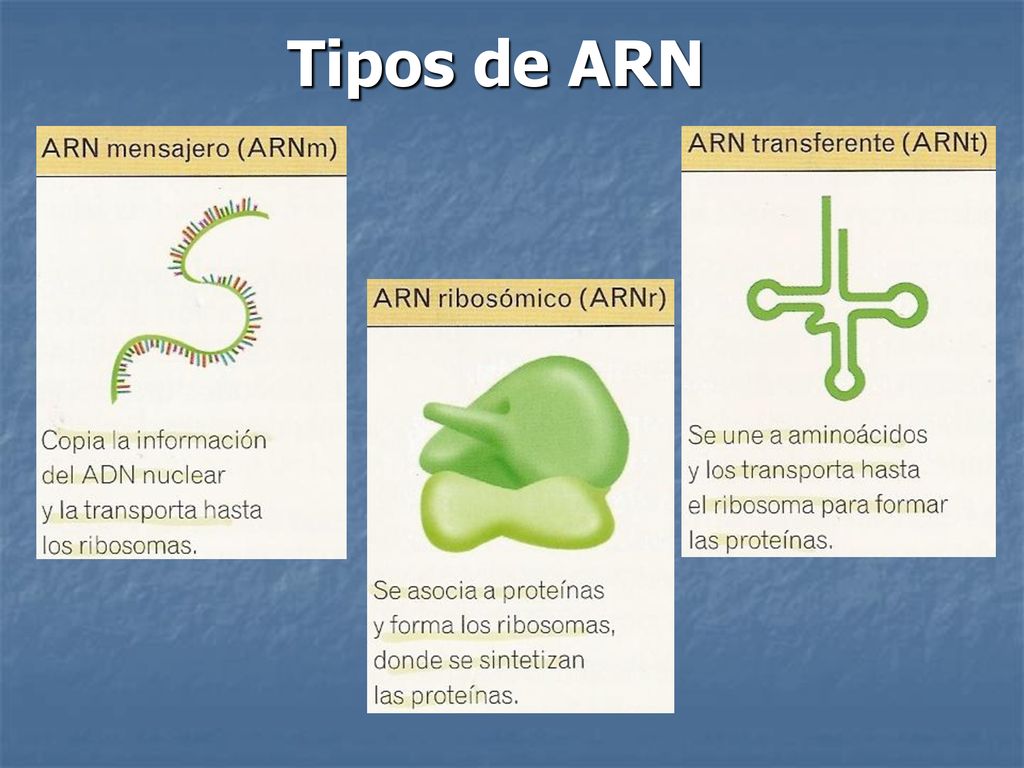 Tipos de ARN

ARN mensajero (ARNm)

Copia la información del ADN nuclear y la transporta hasta los ribosomas.

ARN ribosómico (ARNr)

Se asocia a proteínas y forma los ribosomas, donde se sintetizan las proteínas.

ARN transferente (ARNt)

Se une a aminoácidos y los transporta hasta el ribosoma para formar las proteínas.